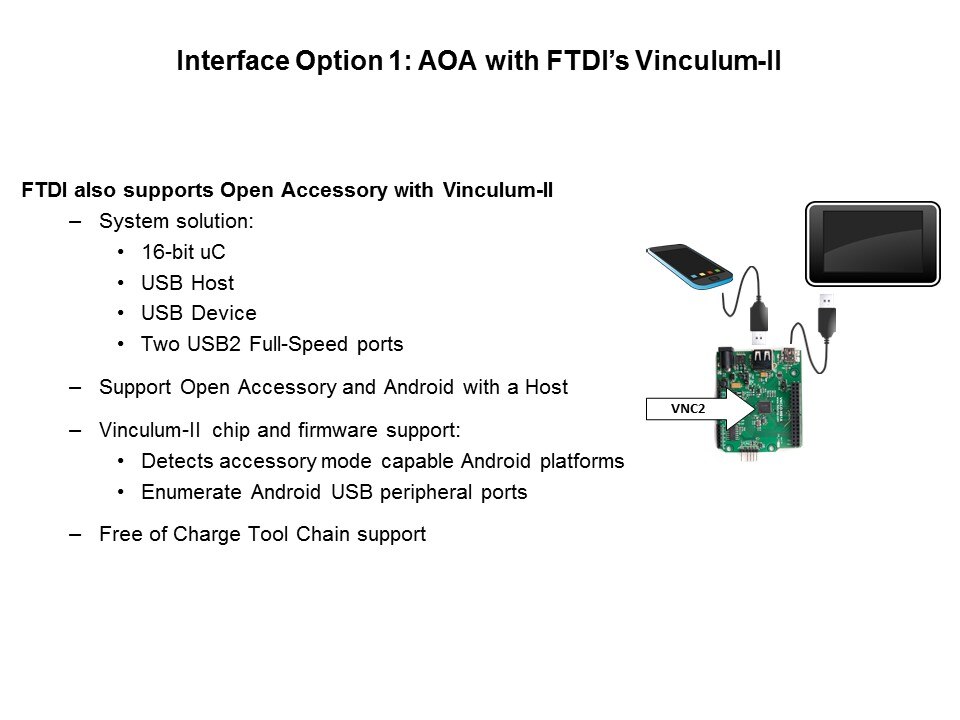 Interface Option 1: AOA with FTDI's Vinculum-II

FTDI also supports Open Accessory with Vinculum-II

– System solution:
  • 16-bit uC
  • USB Host
  • USB Device
  • Two USB2 Full-Speed ports

– Support Open Accessory and Android with a Host

– Vinculum-II chip and firmware support:
  • Detects accessory mode capable Android platforms
  • Enumerate Android USB peripheral ports

– Free of Charge Tool Chain support

VNC2